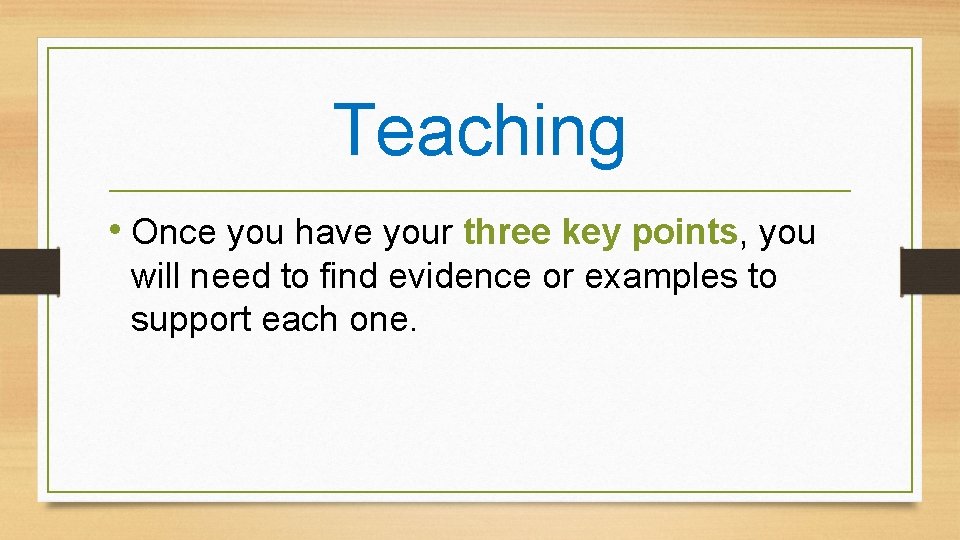 Teaching

• Once you have your three key points, you will need to find evidence or examples to support each one.